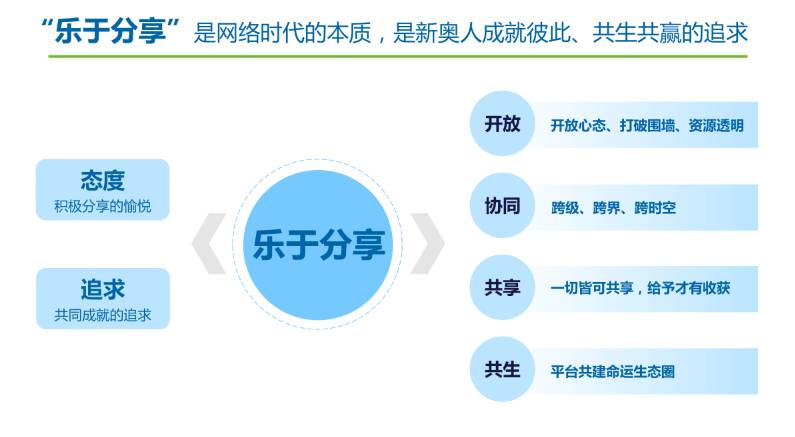 “乐于分享”是网络时代的本质，是新奥人成就彼此、共生共赢的追求

态度
积极分享的愉悦

追求
共同成就的追求

乐于分享

开放
开放心态、打破围墙、资源透明

协同
跨级、跨界、跨时空

共享
一切皆可共享，给予才有收获

共生
平台共建命运生态圈